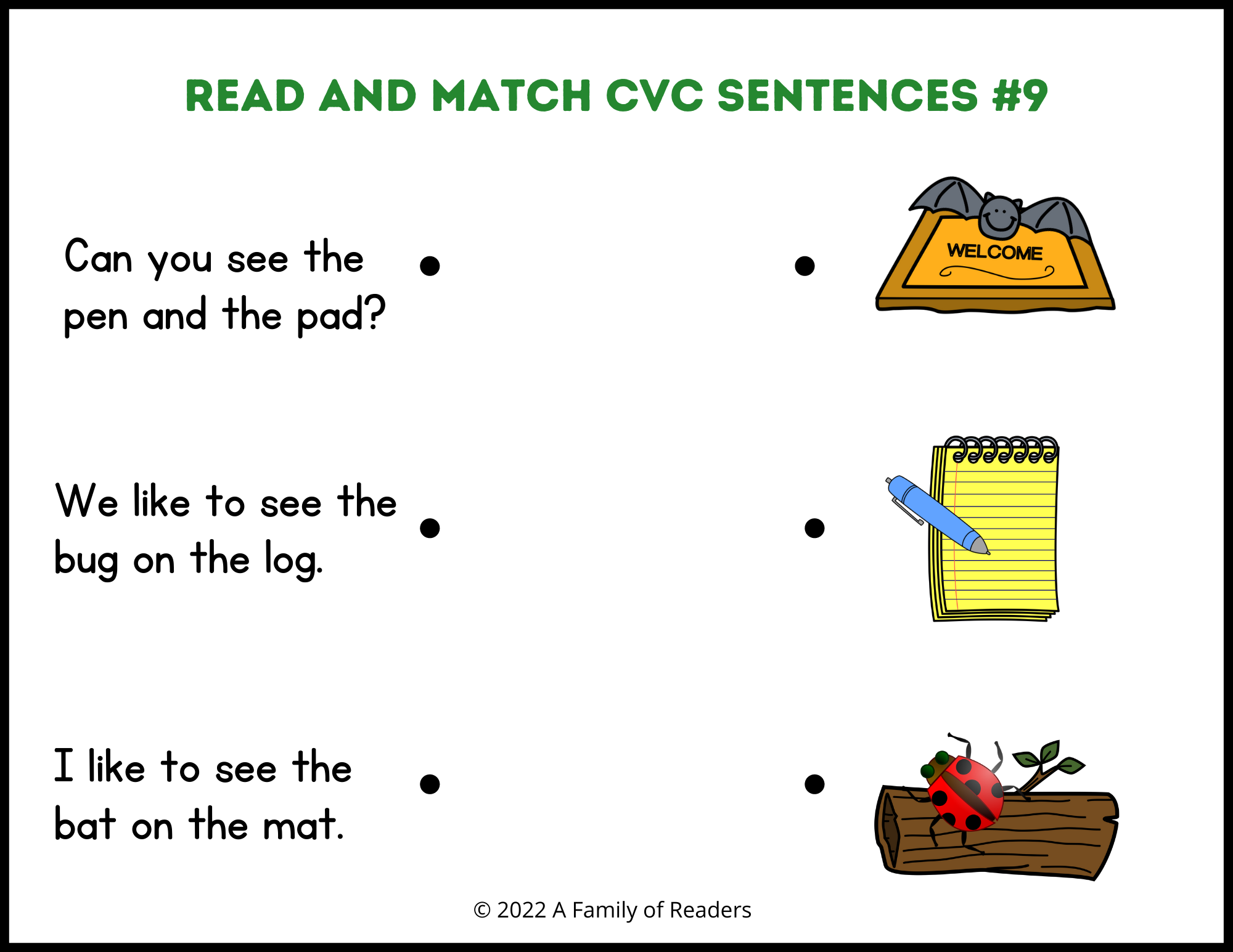 READ AND MATCH CVC SENTENCES #9

Can you see the pen and the pad?

WELCOME

We like to see the bug on the log.

I like to see the bat on the mat.

© 2022 A Family of Readers